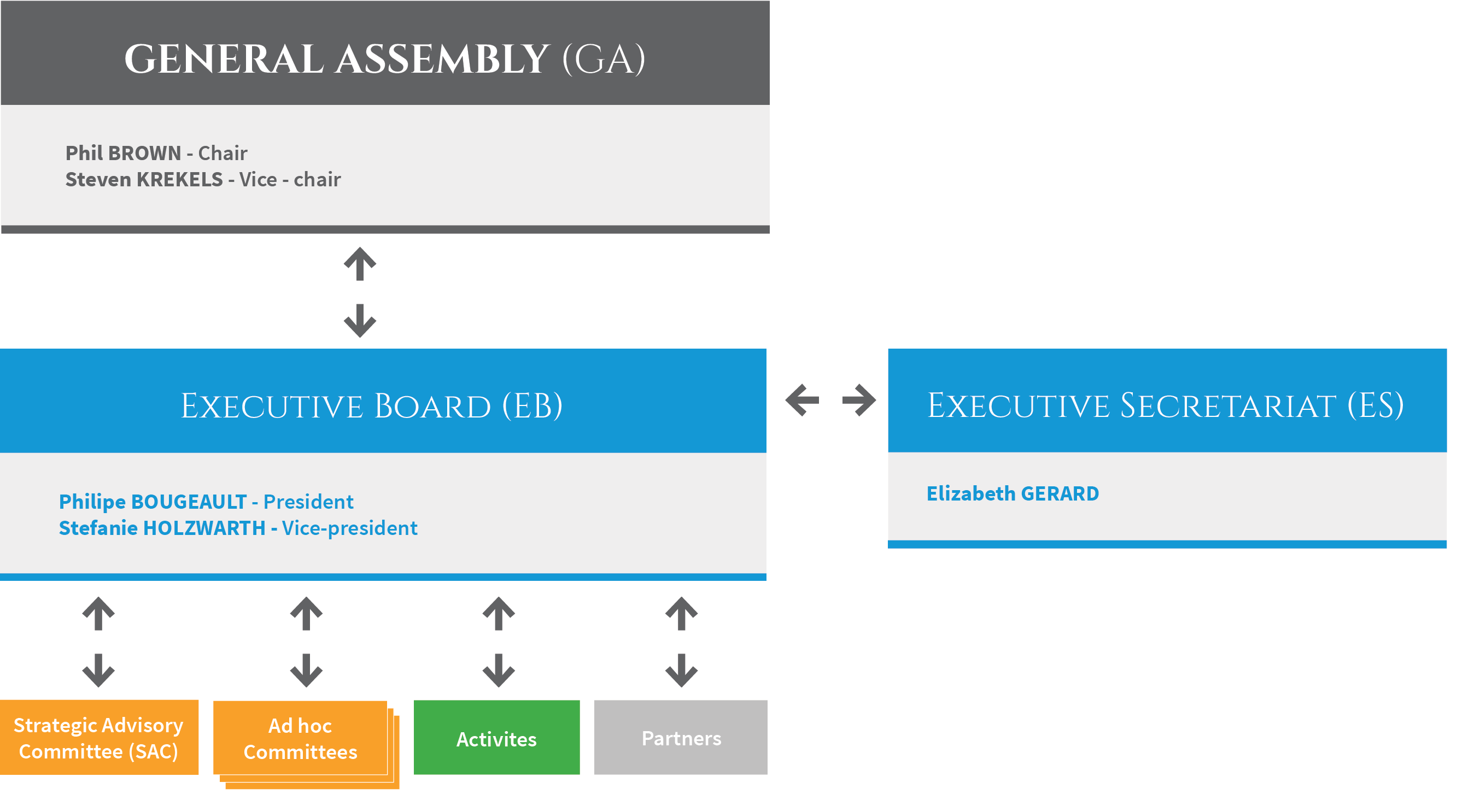 GENERAL ASSEMBLY (GA)

Phil BROWN - Chair
Steven KREKELS - Vice - chair

EXECUTIVE BOARD (EB)

Philipe BOUGEAULT - President
Stefanie HOLZWARTH - Vice-president

EXECUTIVE SECRETARIAT (ES)

Elizabeth GERARD

Strategic Advisory Committee (SAC)

Ad hoc Committees

Activites

Partners